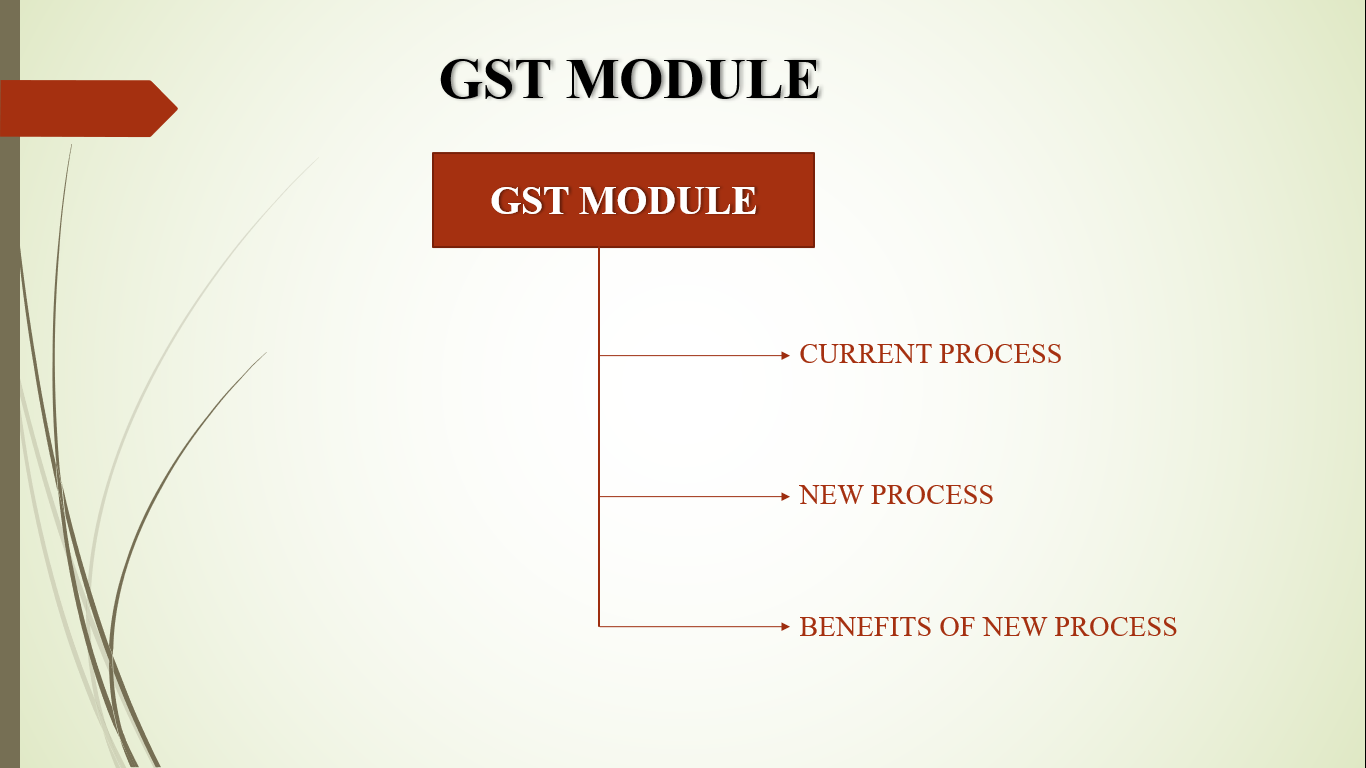 GST MODULE

GST MODULE

CURRENT PROCESS

NEW PROCESS

BENEFITS OF NEW PROCESS